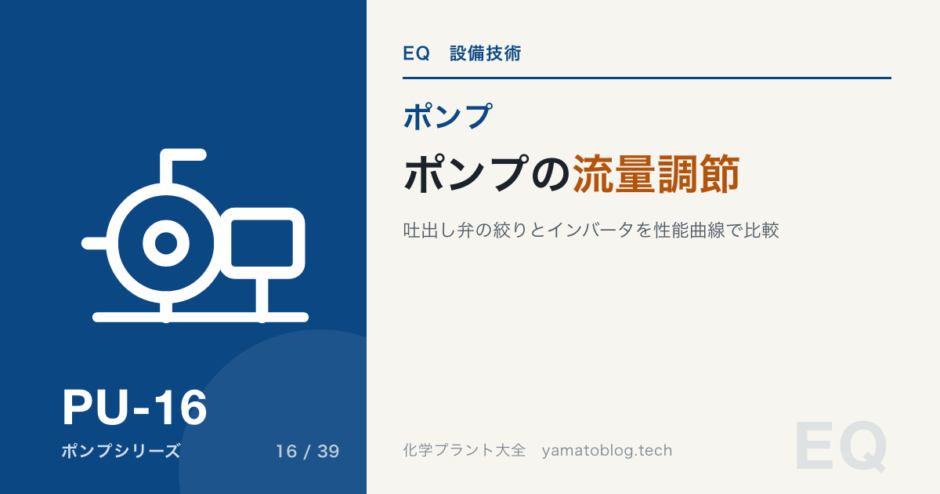 PU-16

ポンプシリーズ 16 / 39

EQ 設備技術

ポンプ

ポンプの流量調節

吐出し弁の絞りとインバータを性能曲線で比較

化学プラント大全 yamatoblog.tech

EQ